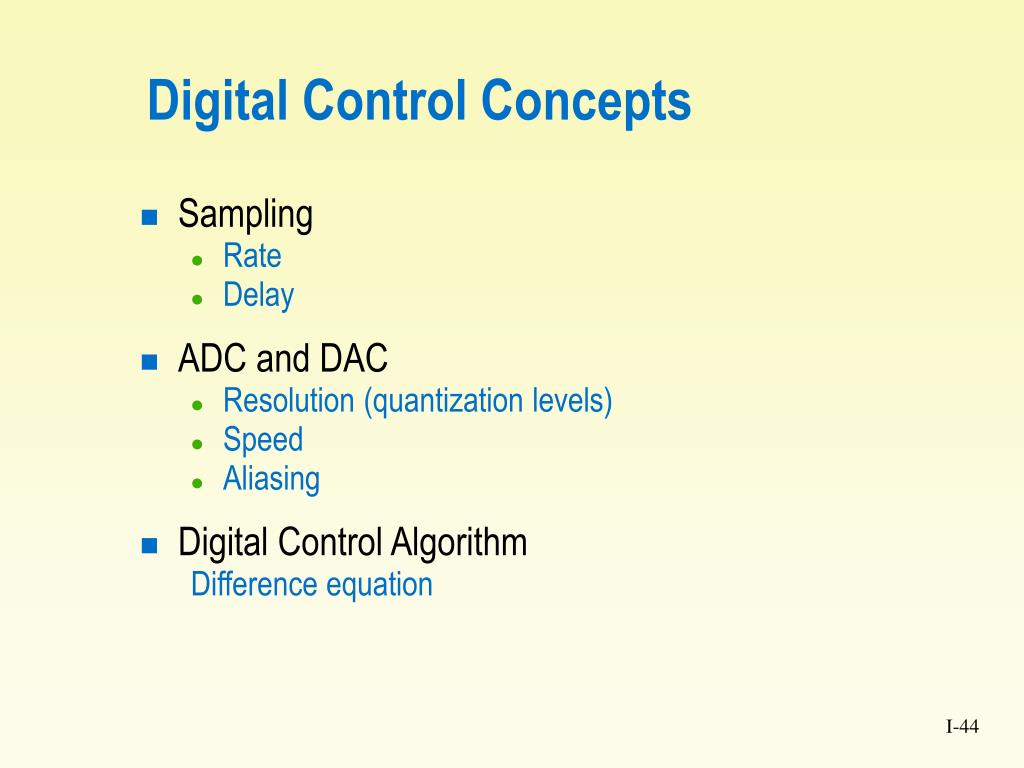 Digital Control Concepts

- Sampling
  - Rate
  - Delay
- ADC and DAC
  - Resolution (quantization levels)
  - Speed
  - Aliasing
- Digital Control Algorithm
  Difference equation

I-44